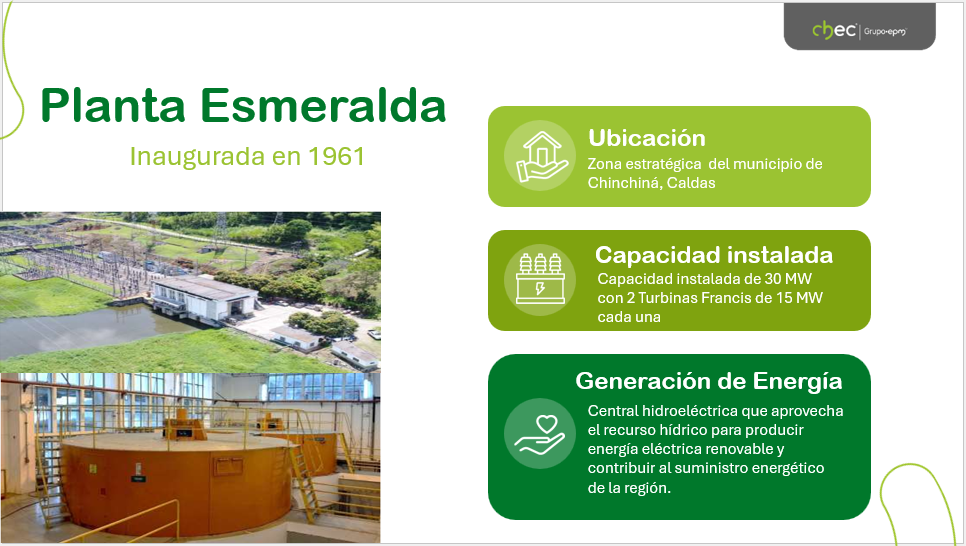 chec | Grupo·epm

Planta Esmeralda

Inaugurada en 1961

Ubicación

Zona estratégica del municipio de Chinchiná, Caldas

Capacidad instalada

Capacidad instalada de 30 MW con 2 Turbinas Francis de 15 MW cada una

Generación de Energía

Central hidroeléctrica que aprovecha el recurso hídrico para producir energía eléctrica renovable y contribuir al suministro energético de la región.